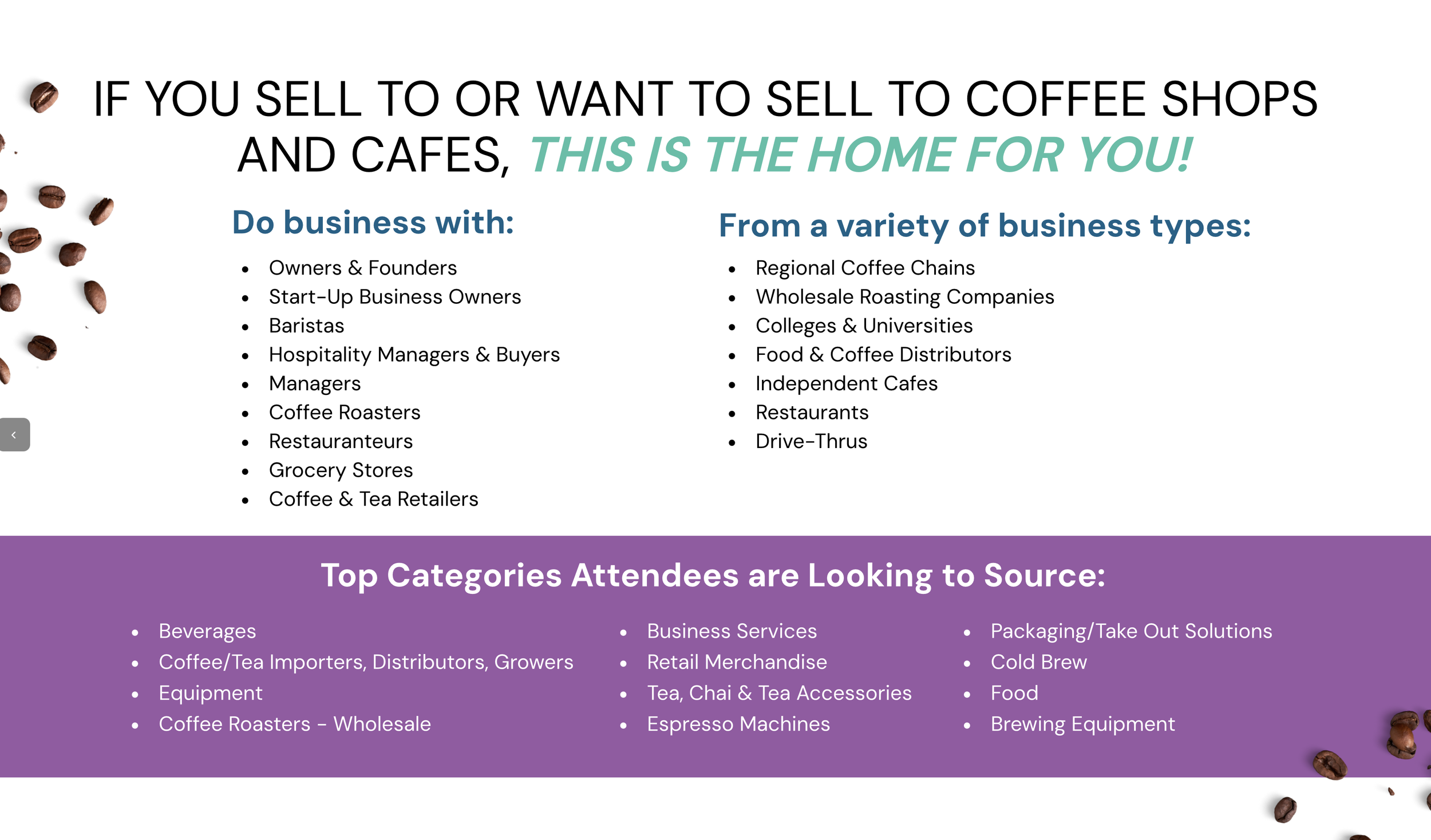 IF YOU SELL TO OR WANT TO SELL TO COFFEE SHOPS AND CAFES, THIS IS THE HOME FOR YOU!

Do business with:

- Owners & Founders
- Start-Up Business Owners
- Baristas
- Hospitality Managers & Buyers
- Managers
- Coffee Roasters
- Restauranteurs
- Grocery Stores
- Coffee & Tea Retailers

From a variety of business types:

- Regional Coffee Chains
- Wholesale Roasting Companies
- Colleges & Universities
- Food & Coffee Distributors
- Independent Cafes
- Restaurants
- Drive-Thrus

‹

Top Categories Attendees are Looking to Source:

- Beverages
- Coffee/Tea Importers, Distributors, Growers
- Equipment
- Coffee Roasters - Wholesale

- Business Services
- Retail Merchandise
- Tea, Chai & Tea Accessories
- Espresso Machines

- Packaging/Take Out Solutions
- Cold Brew
- Food
- Brewing Equipment